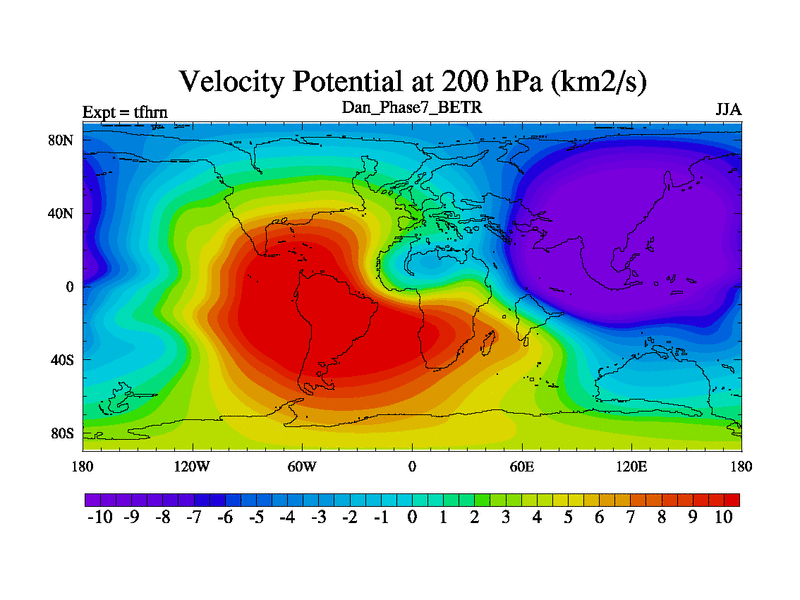 Velocity Potential at 200 hPa (km2/s)

Expt = tfhrn
Dan_Phase7_BETR
JJA

80N
40N
0
40S
80S

180
120W
60W
0
60E
120E
180

-10 -9 -8 -7 -6 -5 -4 -3 -2 -1 0 1 2 3 4 5 6 7 8 9 10